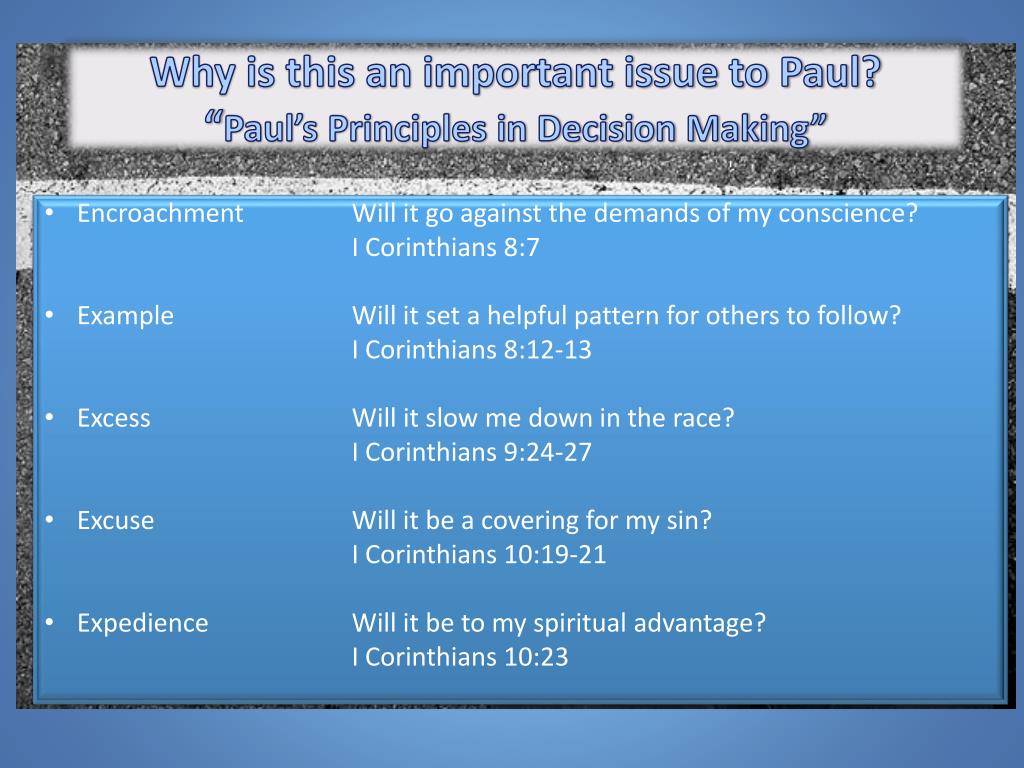 Why is this an important issue to Paul?
“Paul’s Principles in Decision Making”

• Encroachment Will it go against the demands of my conscience? I Corinthians 8:7

• Example Will it set a helpful pattern for others to follow? I Corinthians 8:12-13

• Excess Will it slow me down in the race? I Corinthians 9:24-27

• Excuse Will it be a covering for my sin? I Corinthians 10:19-21

• Expedience Will it be to my spiritual advantage? I Corinthians 10:23